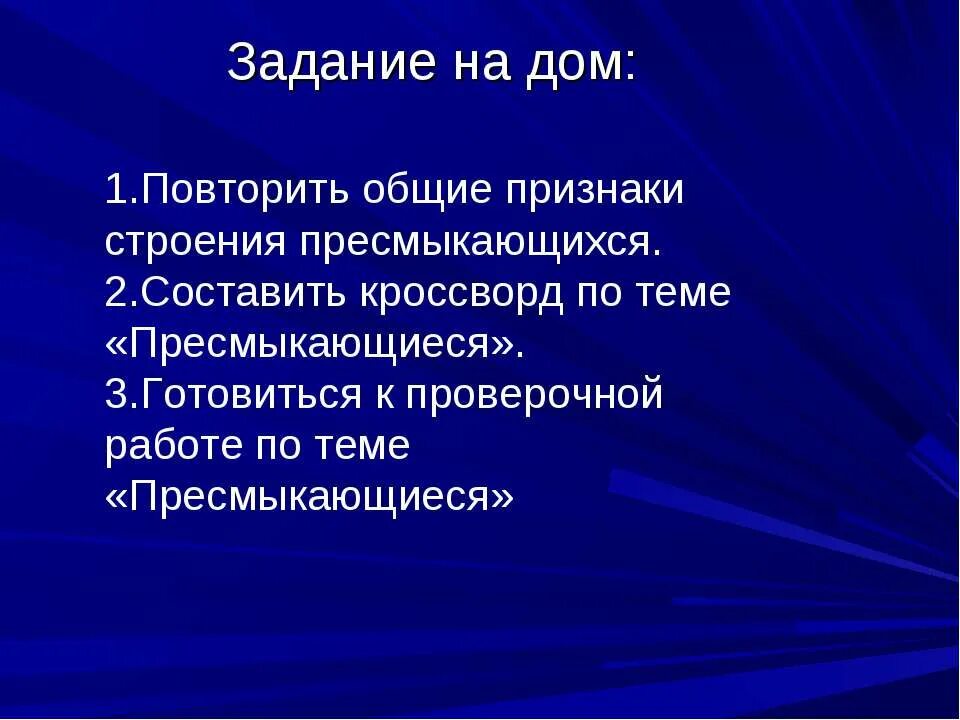 Задание на дом:

1.Повторить общие признаки строения пресмыкающихся.
2.Составить кроссворд по теме «Пресмыкающиеся».
3.Готовиться к проверочной работе по теме «Пресмыкающиеся»